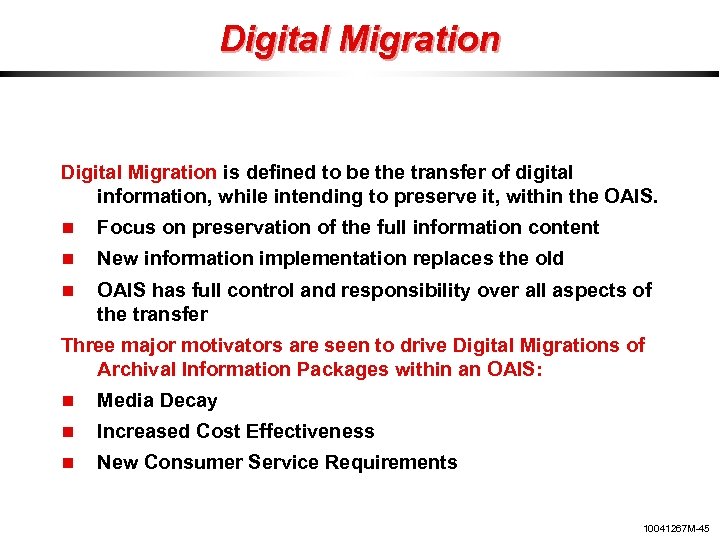 Digital Migration

Digital Migration is defined to be the transfer of digital information, while intending to preserve it, within the OAIS.

- Focus on preservation of the full information content
- New information implementation replaces the old
- OAIS has full control and responsibility over all aspects of the transfer

Three major motivators are seen to drive Digital Migrations of Archival Information Packages within an OAIS:

- Media Decay
- Increased Cost Effectiveness
- New Consumer Service Requirements

10041267M-45